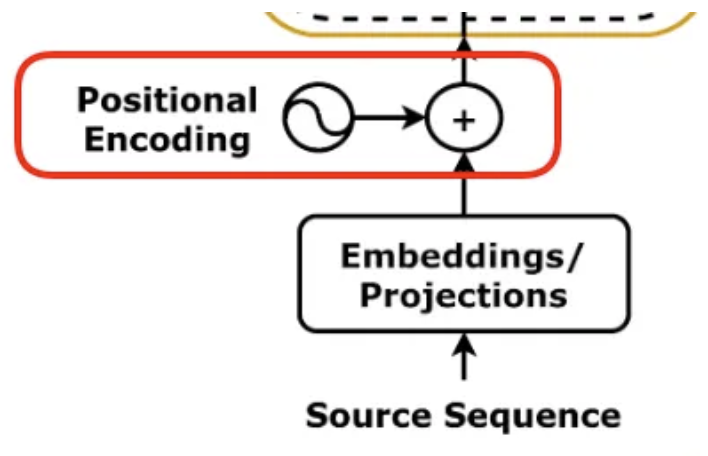 Positional Encoding

+

Embeddings/ Projections

Source Sequence